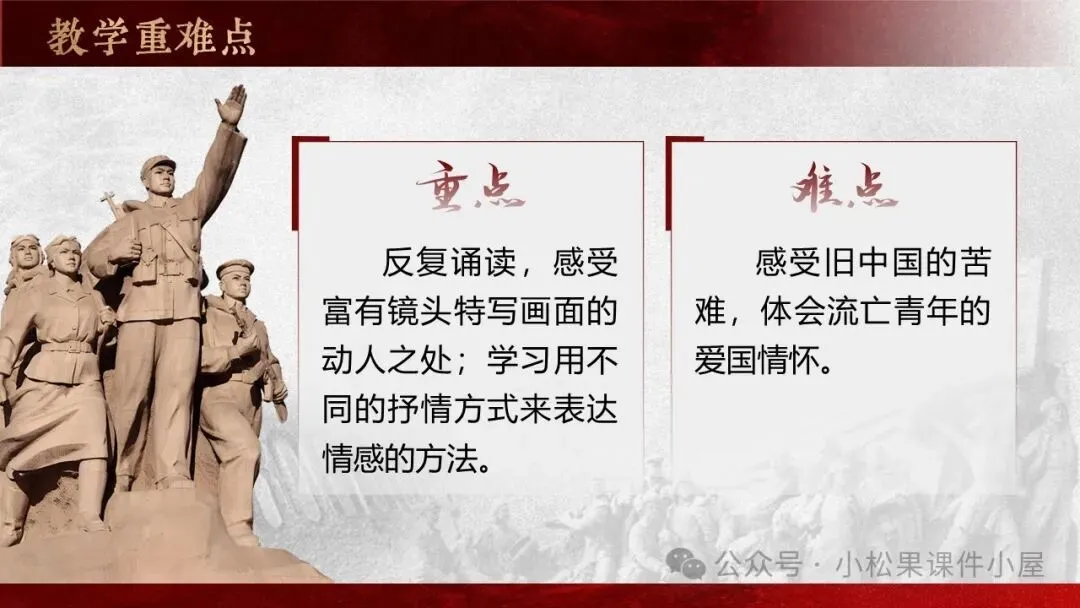 教学重难点

重点

反复诵读，感受富有镜头特写画面的动人之处；学习用不同的抒情方式来表达情感的方法。

难点

感受旧中国的苦难，体会流亡青年的爱国情怀。

公众号 · 小松果课件小屋